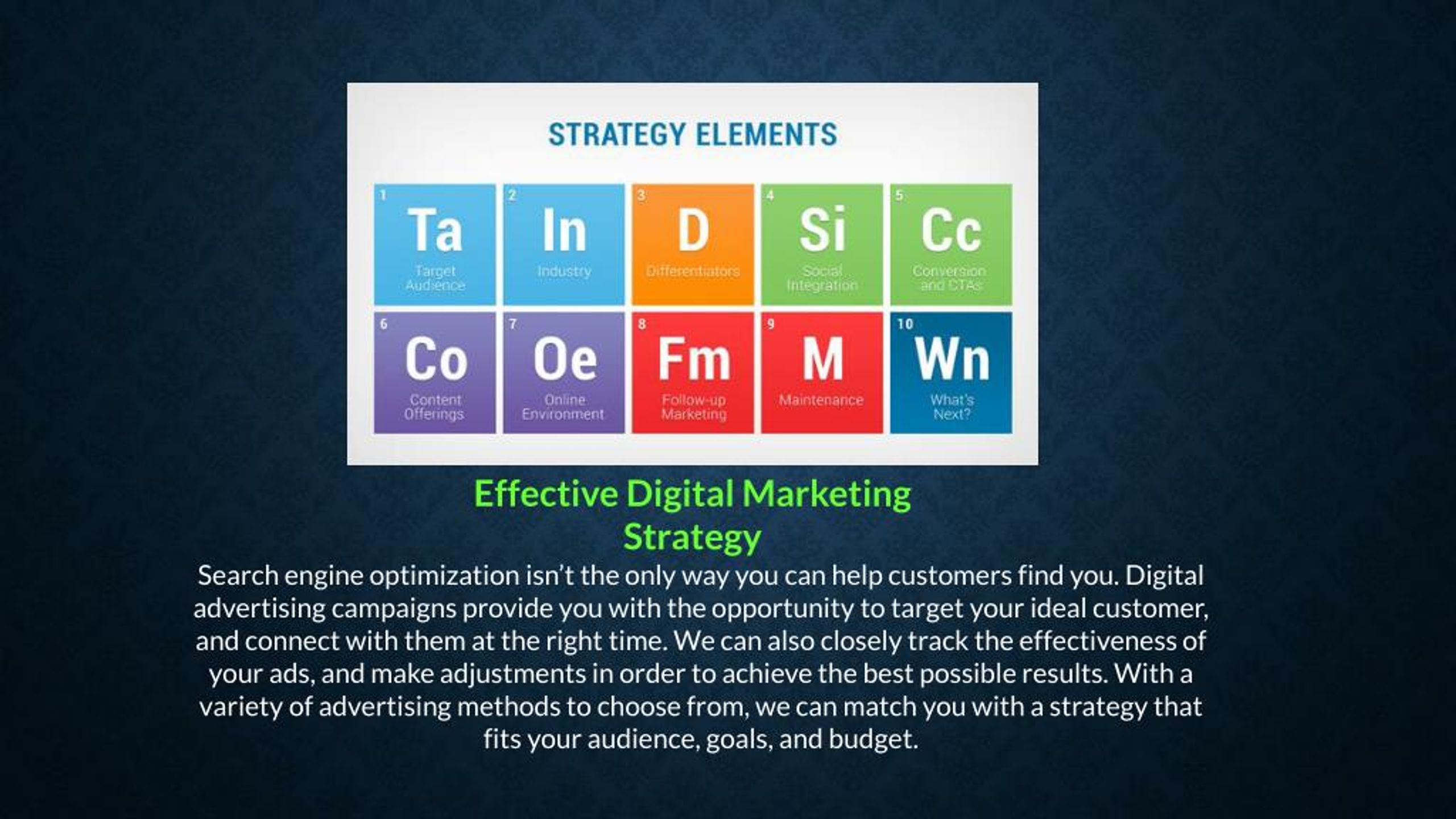 STRATEGY ELEMENTS

1 Ta Target Audience

2 In Industry

3 D Differentiators

4 Si Social Integration

5 Cc Conversion and CTAs

6 Co Content Offerings

7 Oe Online Environment

8 Fm Follow-up Marketing

9 M Maintenance

10 Wn What's Next?

Effective Digital Marketing Strategy

Search engine optimization isn't the only way you can help customers find you. Digital advertising campaigns provide you with the opportunity to target your ideal customer, and connect with them at the right time. We can also closely track the effectiveness of your ads, and make adjustments in order to achieve the best possible results. With a variety of advertising methods to choose from, we can match you with a strategy that fits your audience, goals, and budget.